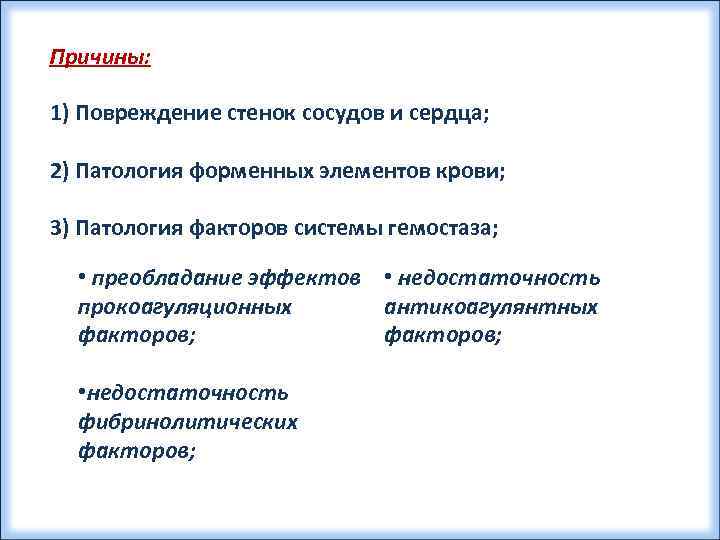 Причины:

1) Повреждение стенок сосудов и сердца;

2) Патология форменных элементов крови;

3) Патология факторов системы гемостаза;

• преобладание эффектов прокоагуляционных факторов;

•недостаточность фибринолитических факторов;

• недостаточность антикоагулянтных факторов;